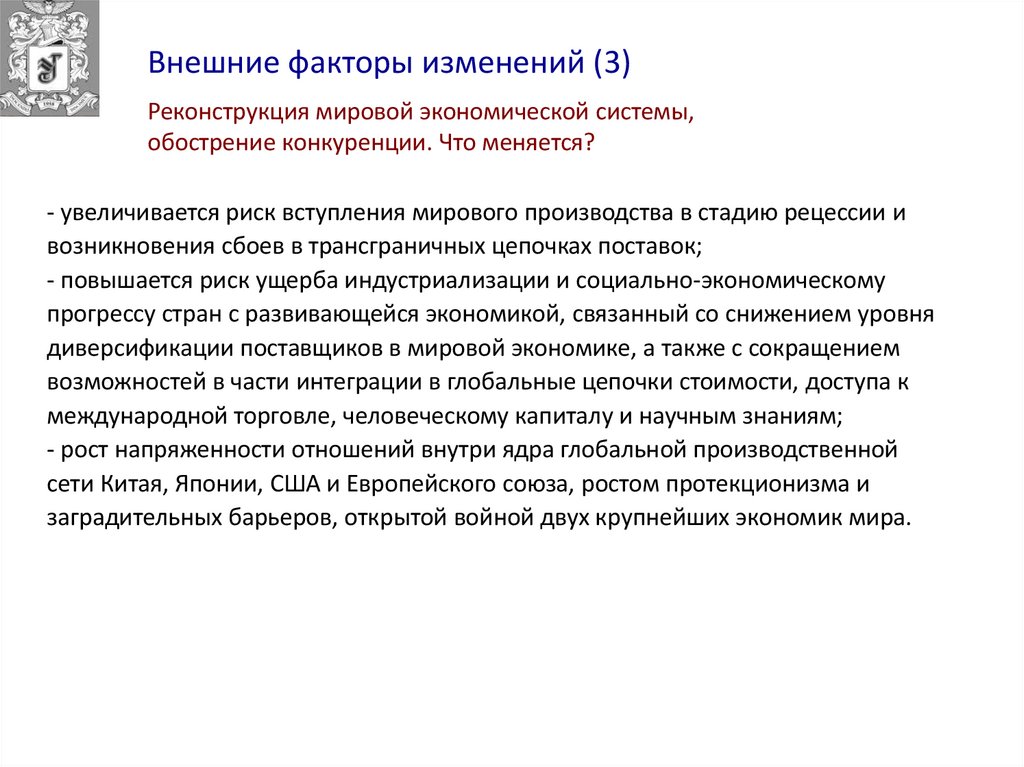 Внешние факторы изменений (3)

Реконструкция мировой экономической системы, обострение конкуренции. Что меняется?

- увеличивается риск вступления мирового производства в стадию рецессии и возникновения сбоев в трансграничных цепочках поставок;
- повышается риск ущерба индустриализации и социально-экономическому прогрессу стран с развивающейся экономикой, связанный со снижением уровня диверсификации поставщиков в мировой экономике, а также с сокращением возможностей в части интеграции в глобальные цепочки стоимости, доступа к международной торговле, человеческому капиталу и научным знаниям;
- рост напряженности отношений внутри ядра глобальной производственной сети Китая, Японии, США и Европейского союза, ростом протекционизма и заградительных барьеров, открытой войной двух крупнейших экономик мира.